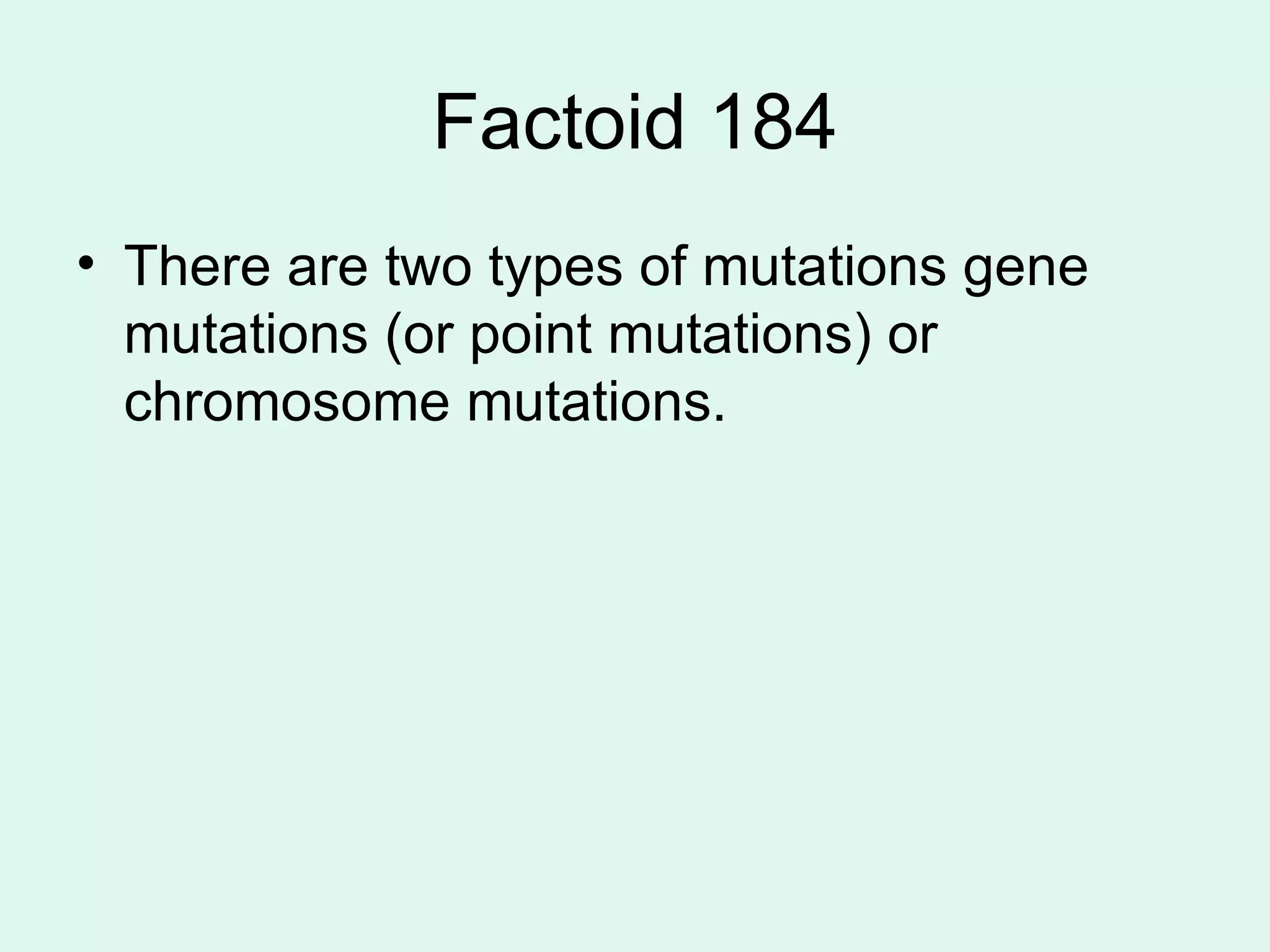 Factoid 184

• There are two types of mutations gene mutations (or point mutations) or chromosome mutations.